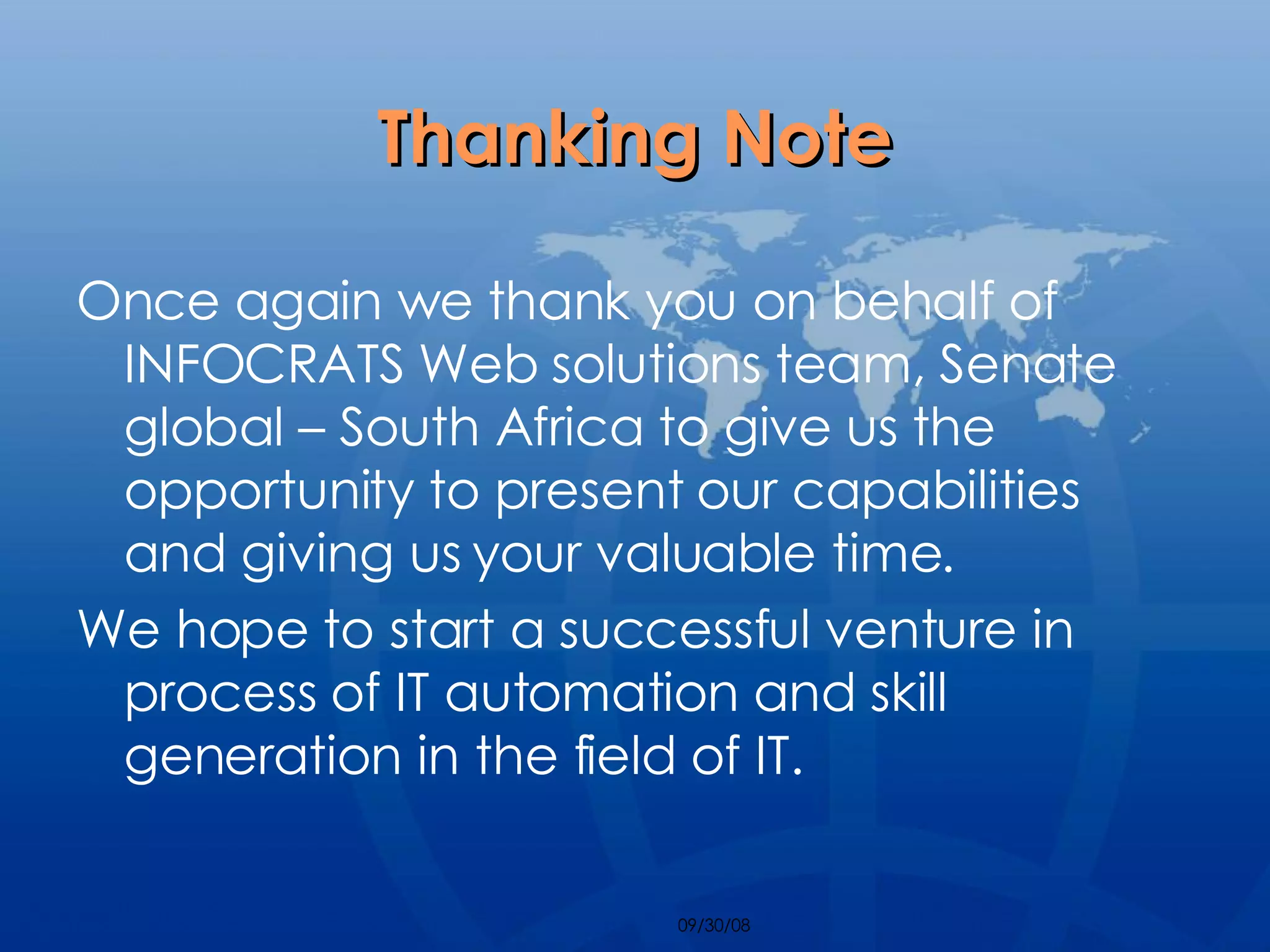 Thanking Note

Once again we thank you on behalf of INFOCRATS Web solutions team, Senate global – South Africa to give us the opportunity to present our capabilities and giving us your valuable time.

We hope to start a successful venture in process of IT automation and skill generation in the field of IT.

09/30/08